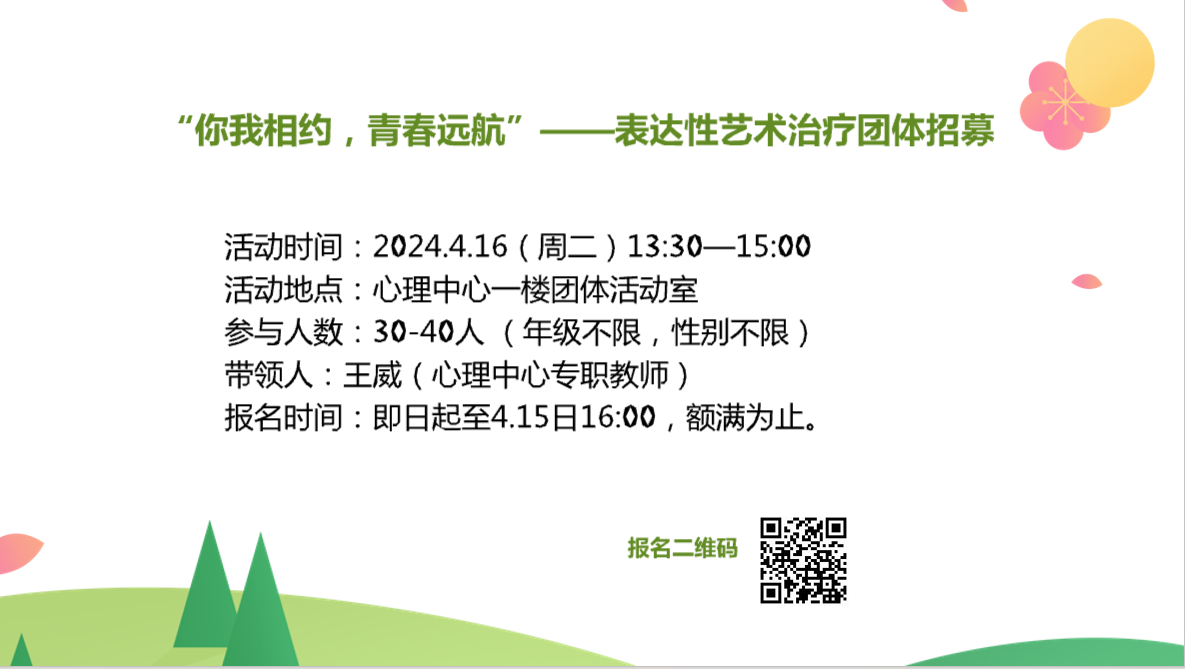 “你我相约，青春远航”——表达性艺术治疗团体招募

活动时间：2024.4.16（周二）13:30—15:00
活动地点：心理中心一楼团体活动室
参与人数：30-40人 （年级不限，性别不限）
带领人：王威（心理中心专职教师）
报名时间：即日起至4.15日16:00，额满为止。

报名二维码